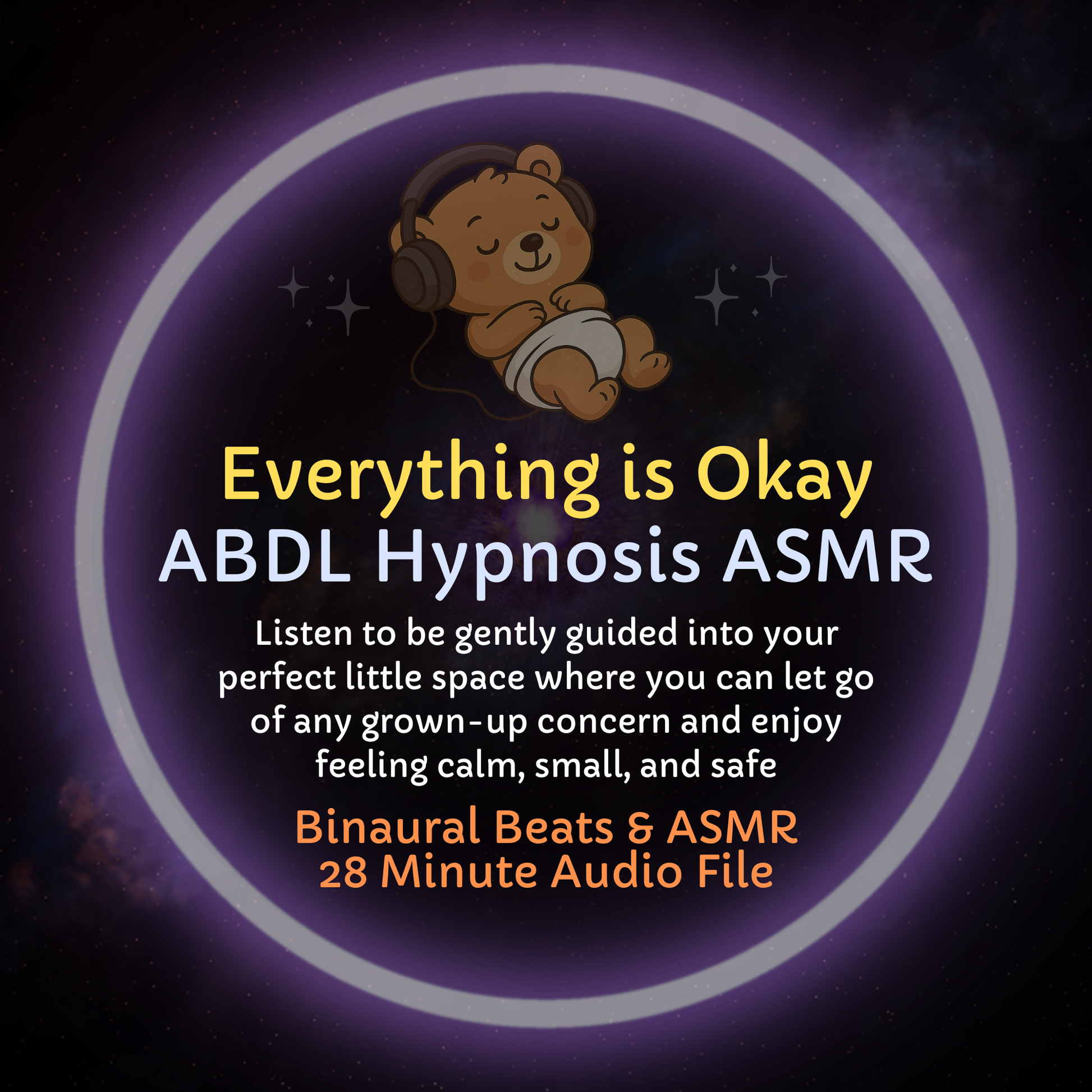 Everything is Okay
ABDL Hypnosis ASMR

Listen to be gently guided into your perfect little space where you can let go of any grown-up concern and enjoy feeling calm, small, and safe

Binaural Beats & ASMR
28 Minute Audio File